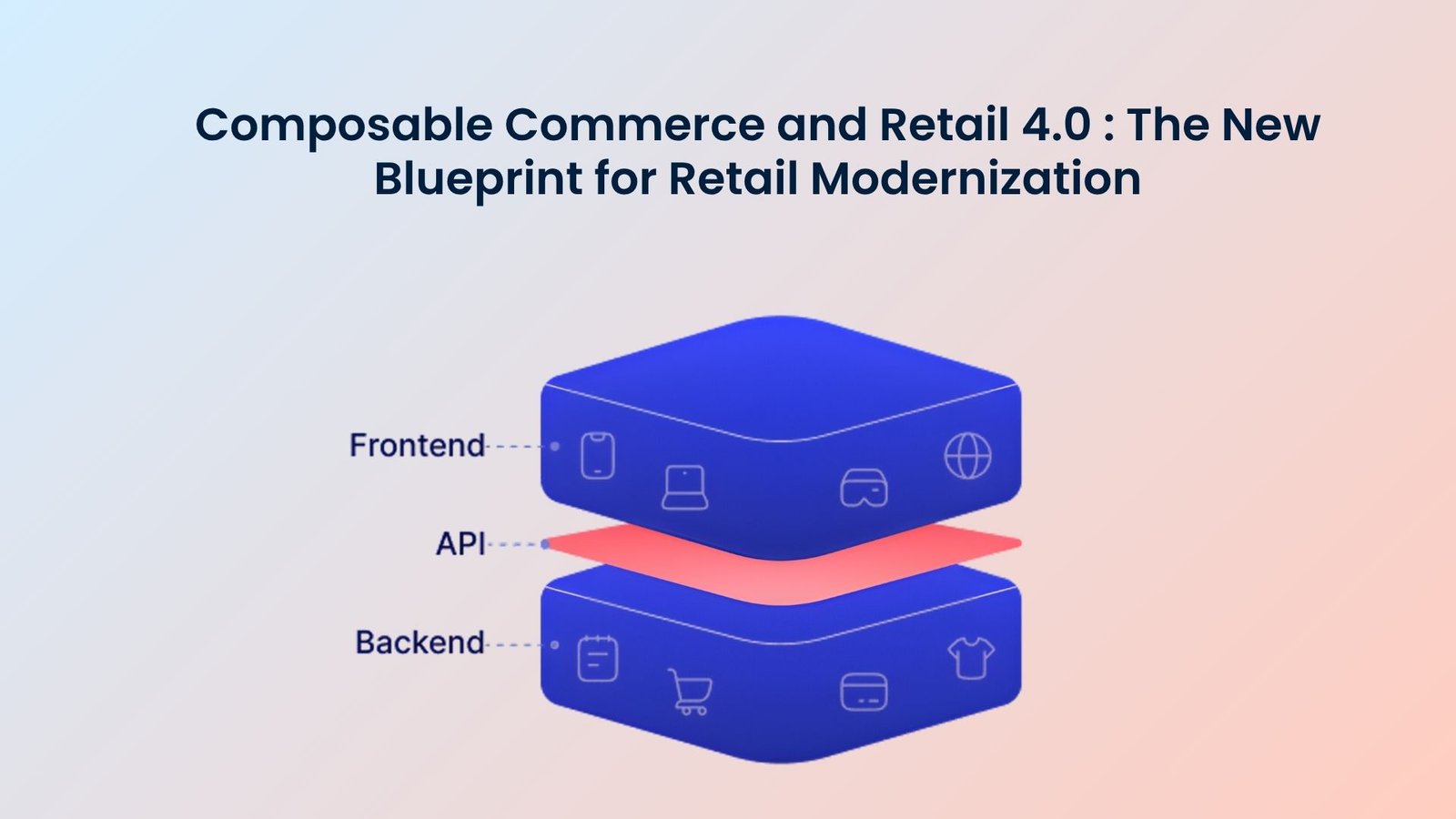 Composable Commerce and Retail 4.0 : The New Blueprint for Retail Modernization

Frontend

API

Backend